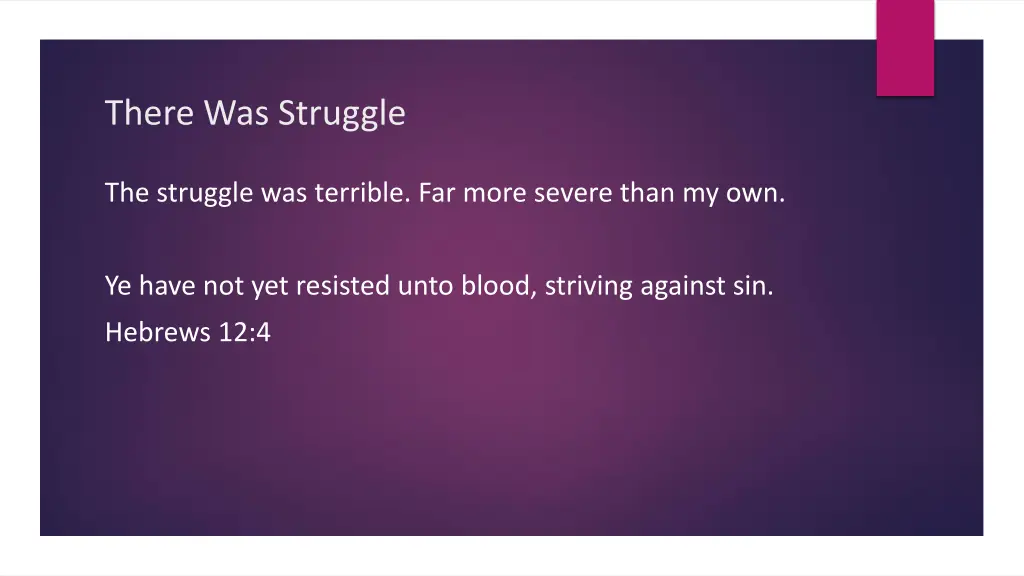 There Was Struggle

The struggle was terrible. Far more severe than my own.

Ye have not yet resisted unto blood, striving against sin.
Hebrews 12:4